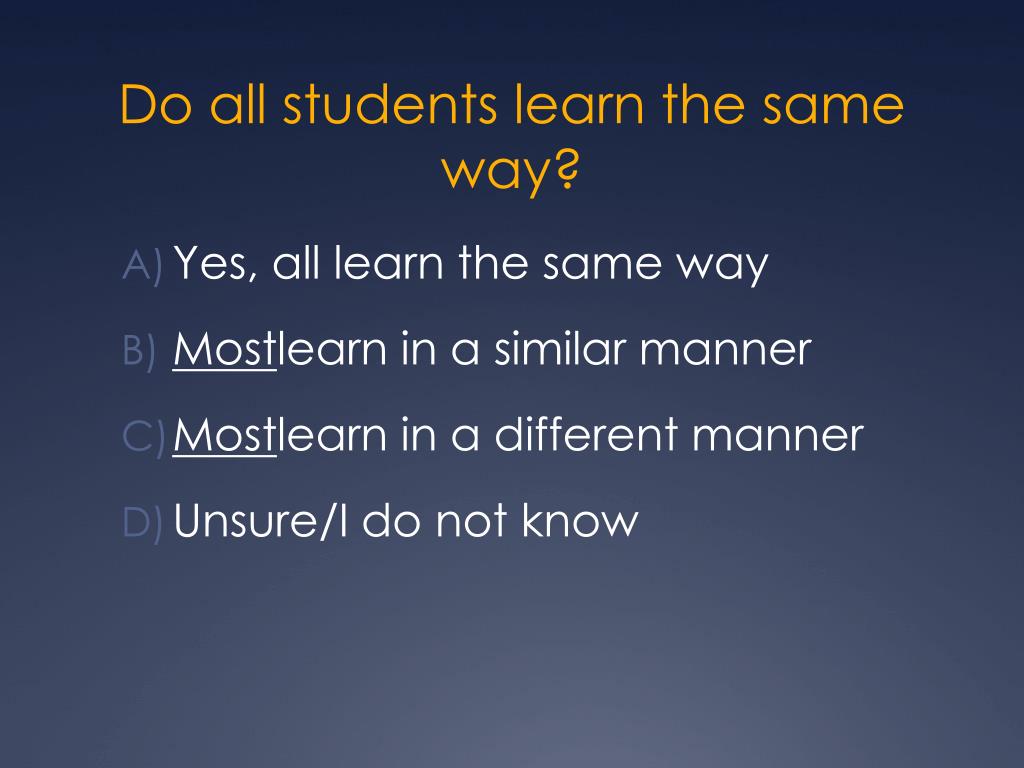 Do all students learn the same way?

A) Yes, all learn the same way

B) Mostlearn in a similar manner

C) Mostlearn in a different manner

D) Unsure/I do not know